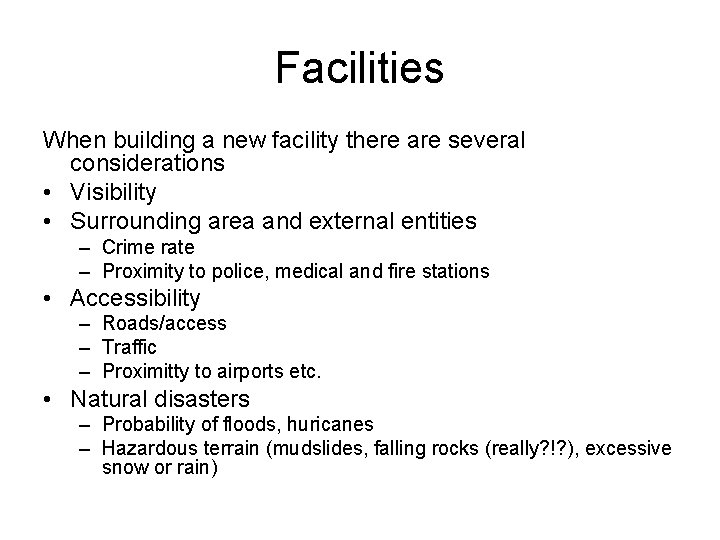 Facilities

When building a new facility there are several considerations

• Visibility
• Surrounding area and external entities
  – Crime rate
  – Proximity to police, medical and fire stations
• Accessibility
  – Roads/access
  – Traffic
  – Proximitty to airports etc.
• Natural disasters
  – Probability of floods, huricanes
  – Hazardous terrain (mudslides, falling rocks (really?!?), excessive snow or rain)